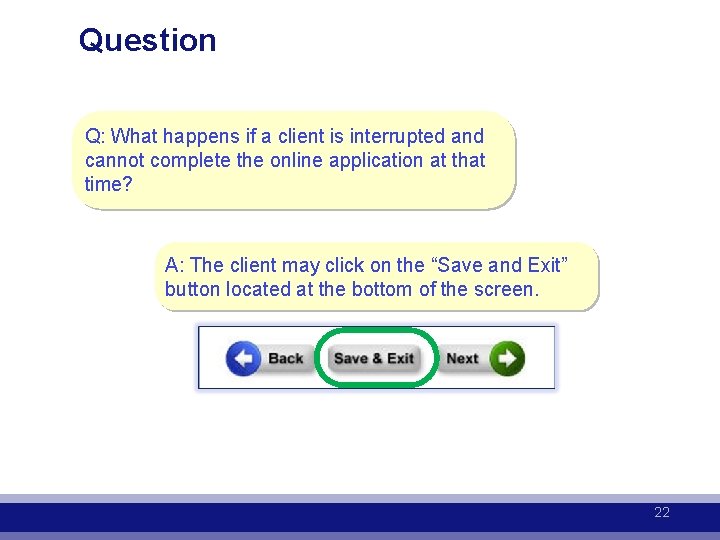 Question

Q: What happens if a client is interrupted and cannot complete the online application at that time?

A: The client may click on the “Save and Exit” button located at the bottom of the screen.

Back Save & Exit Next

22